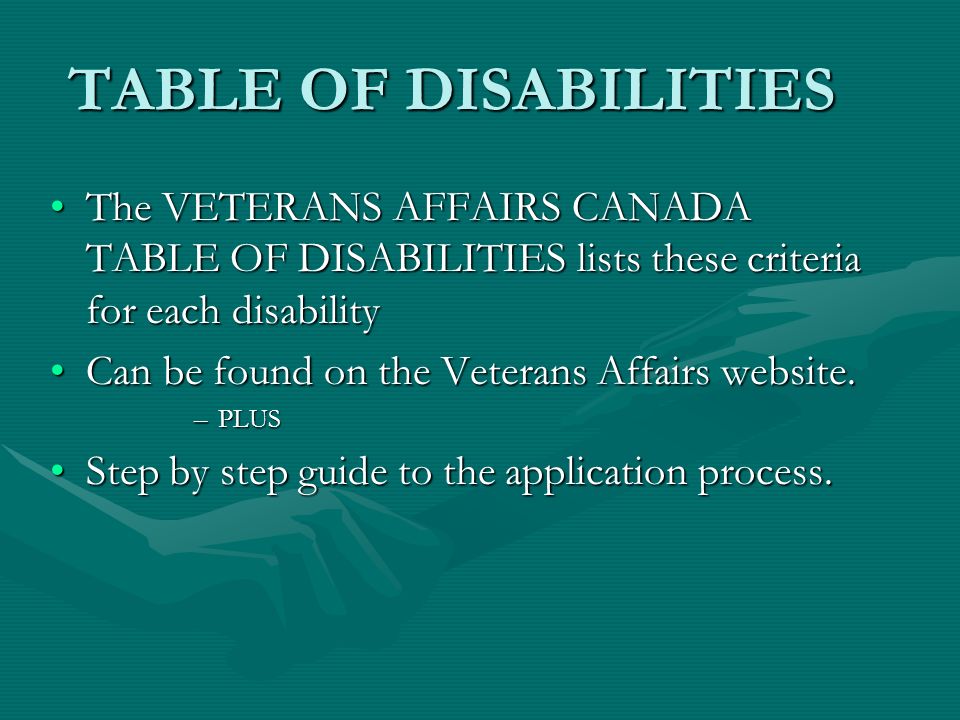 TABLE OF DISABILITIES

• The VETERANS AFFAIRS CANADA TABLE OF DISABILITIES lists these criteria for each disability

• Can be found on the Veterans Affairs website.
– PLUS

• Step by step guide to the application process.